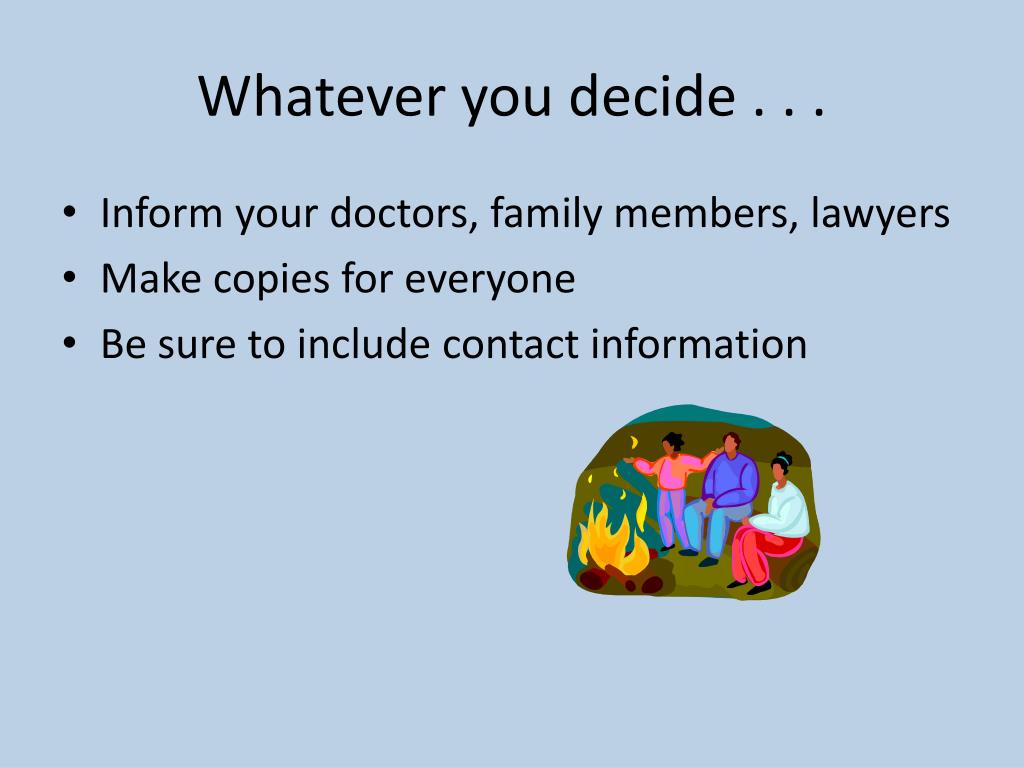 Whatever you decide . . .

• Inform your doctors, family members, lawyers
• Make copies for everyone
• Be sure to include contact information